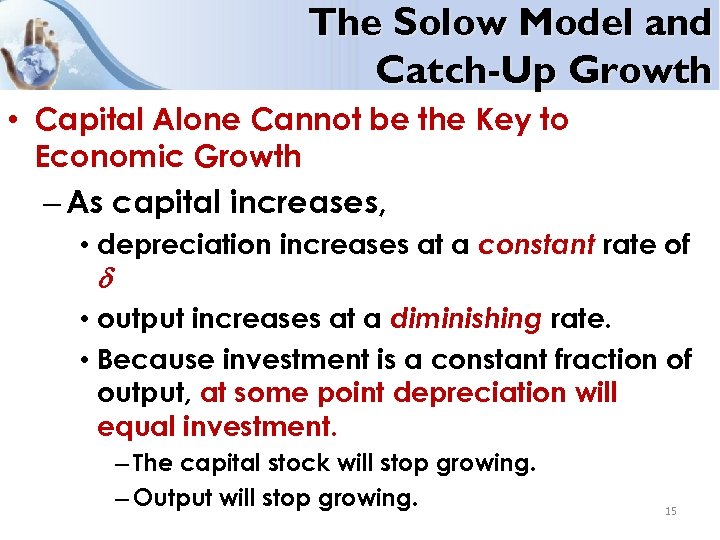 The Solow Model and Catch-Up Growth

• Capital Alone Cannot be the Key to Economic Growth

– As capital increases,

• depreciation increases at a constant rate of $\delta$

• output increases at a diminishing rate.

• Because investment is a constant fraction of output, at some point depreciation will equal investment.

– The capital stock will stop growing.

– Output will stop growing.

15